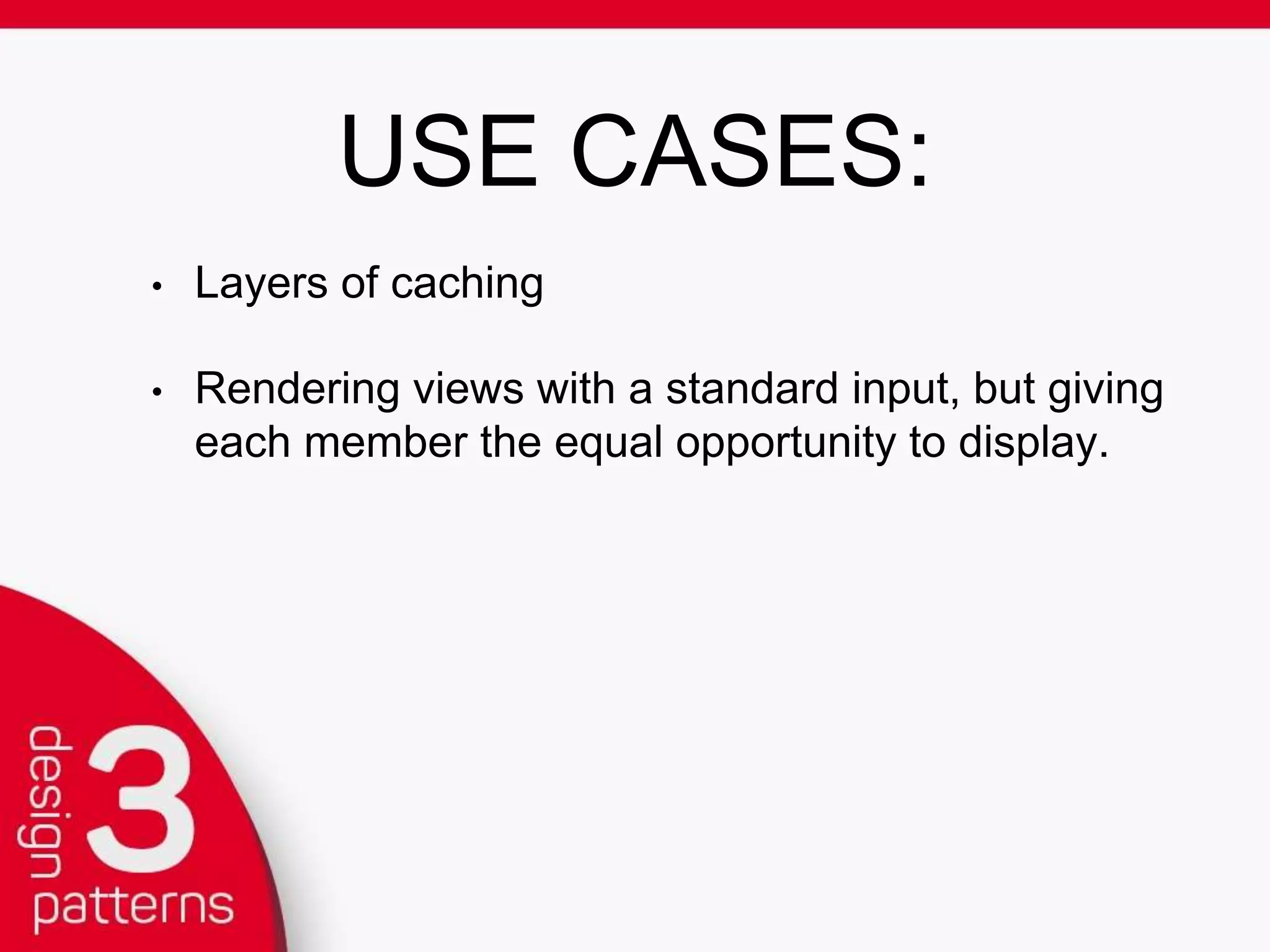 USE CASES:

• Layers of caching

• Rendering views with a standard input, but giving each member the equal opportunity to display.

design 3 patterns